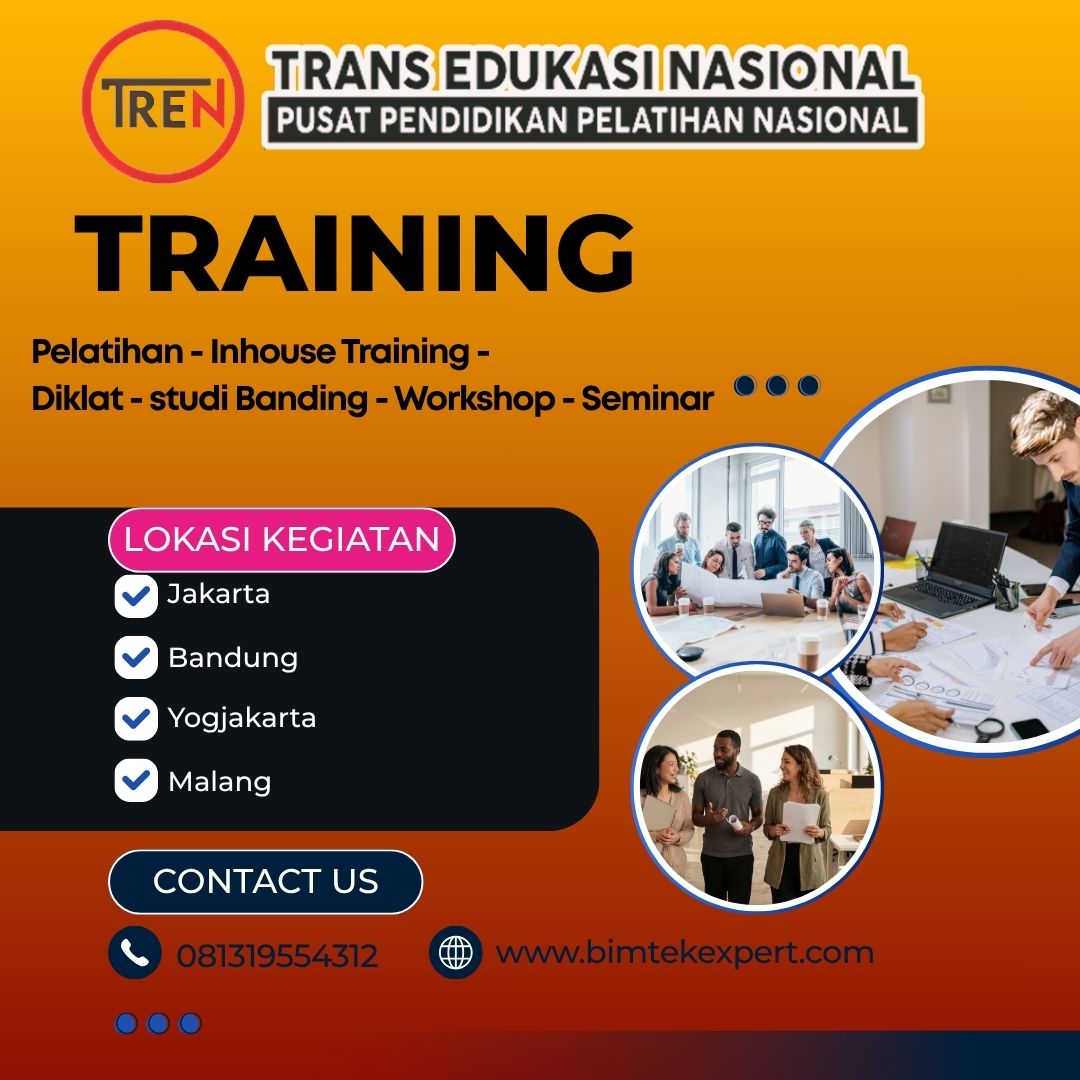 TREN

TRANS EDUKASI NASIONAL
PUSAT PENDIDIKAN PELATIHAN NASIONAL

TRAINING

Pelatihan - Inhouse Training - Diklat - studi Banding - Workshop - Seminar

LOKASI KEGIATAN

Jakarta

Bandung

Yogjakarta

Malang

CONTACT US

081319554312

www.bimtekexpert.com